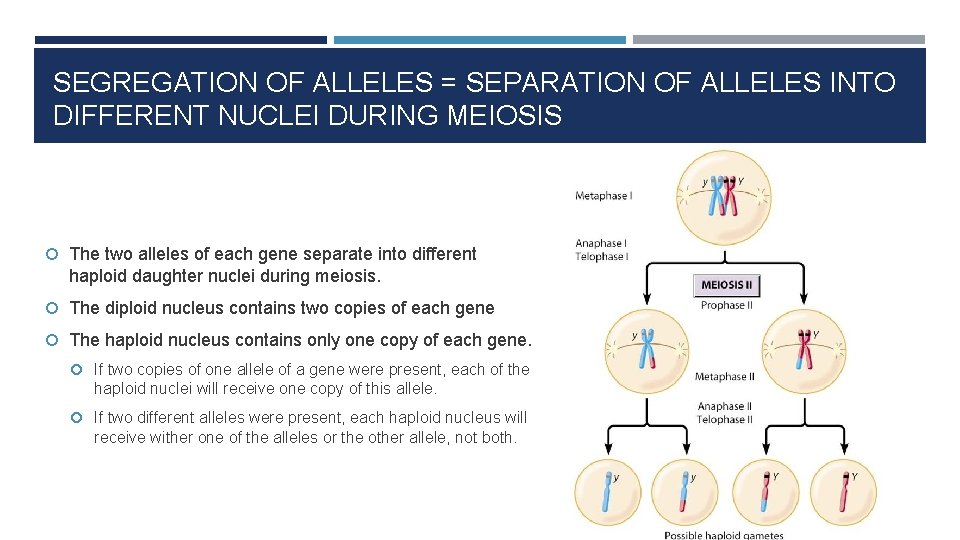 SEGREGATION OF ALLELES = SEPARATION OF ALLELES INTO DIFFERENT NUCLEI DURING MEIOSIS

The two alleles of each gene separate into different haploid daughter nuclei during meiosis.

The diploid nucleus contains two copies of each gene

The haploid nucleus contains only one copy of each gene.

If two copies of one allele of a gene were present, each of the haploid nuclei will receive one copy of this allele.

If two different alleles were present, each haploid nucleus will receive wither one of the alleles or the other allele, not both.

Metaphase I

y Y

Anaphase I
Telophase I

MEIOSIS II

Prophase II

y

Y

Metaphase II

Anaphase II
Telophase II

y

y

Y

Y

Possible haploid gametes